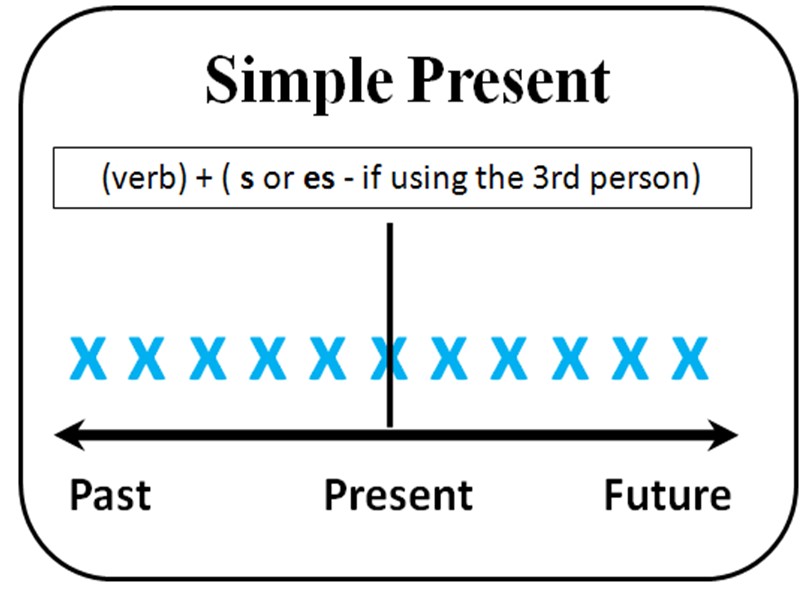 Simple Present

(verb) + ( s or es - if using the 3rd person)

X X X X X X X X X X X

Past Present Future